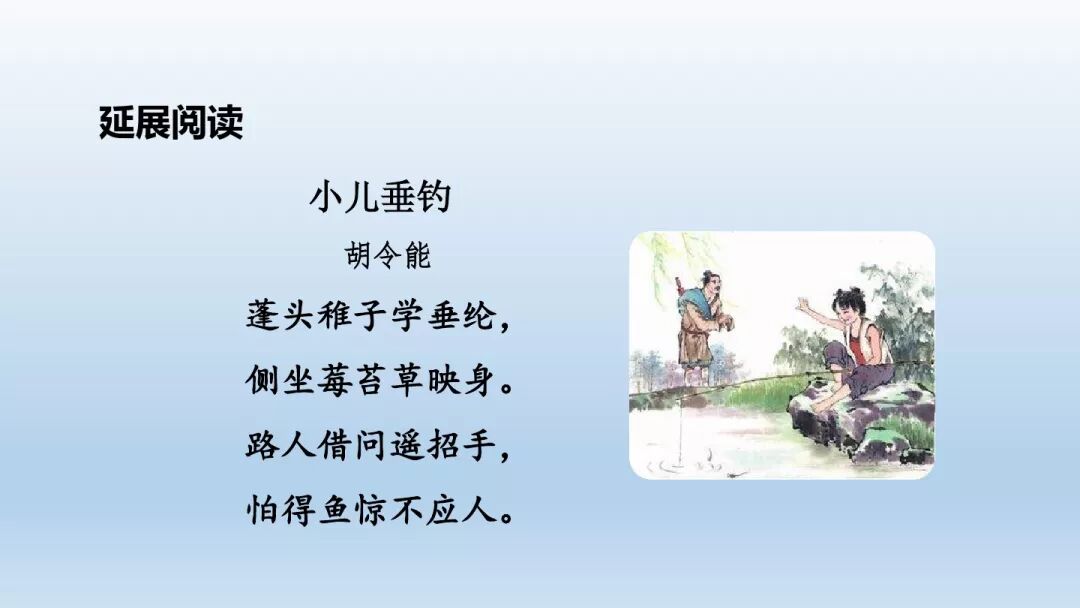 延展阅读

小儿垂钓

胡令能

蓬头稚子学垂纶，

侧坐莓苔草映身。

路人借问遥招手，

怕得鱼惊不应人。